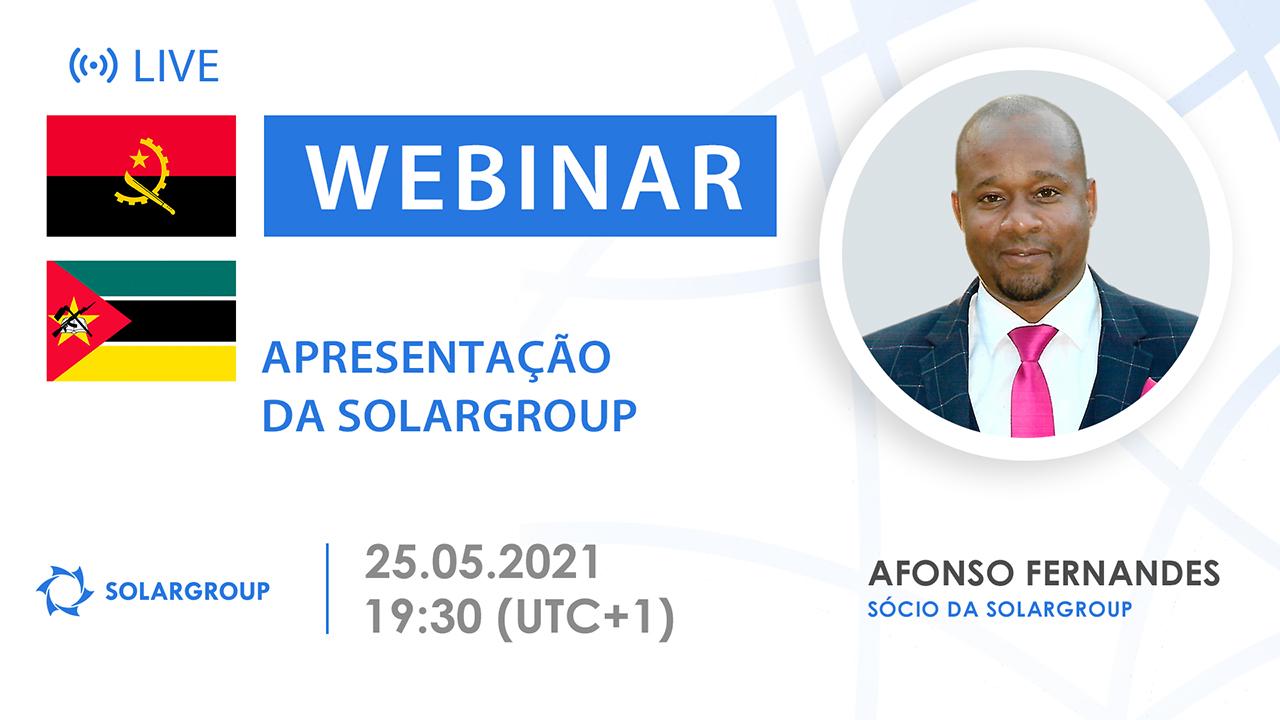 LIVE

WEBINAR

APRESENTAÇÃO DA SOLARGROUP

SOLARGROUP

25.05.2021
19:30 (UTC+1)

AFONSO FERNANDES
SÓCIO DA SOLARGROUP